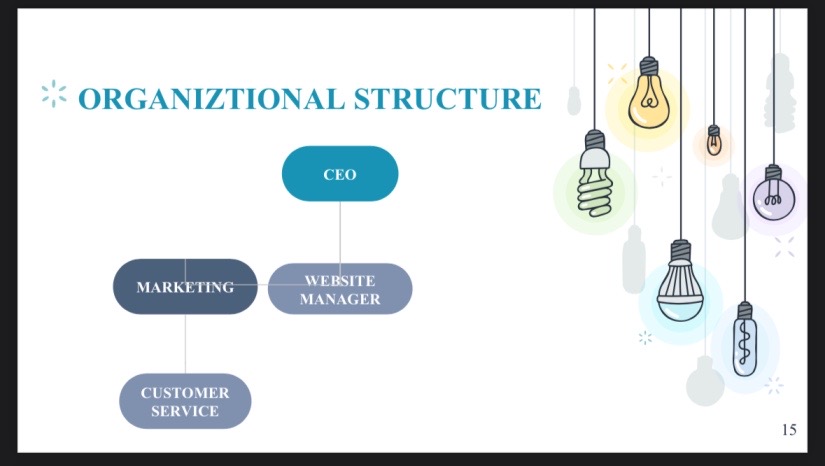 ORGANIZTIONAL STRUCTURE

CEO

MARKETING

WEBSITE MANAGER

CUSTOMER SERVICE

15